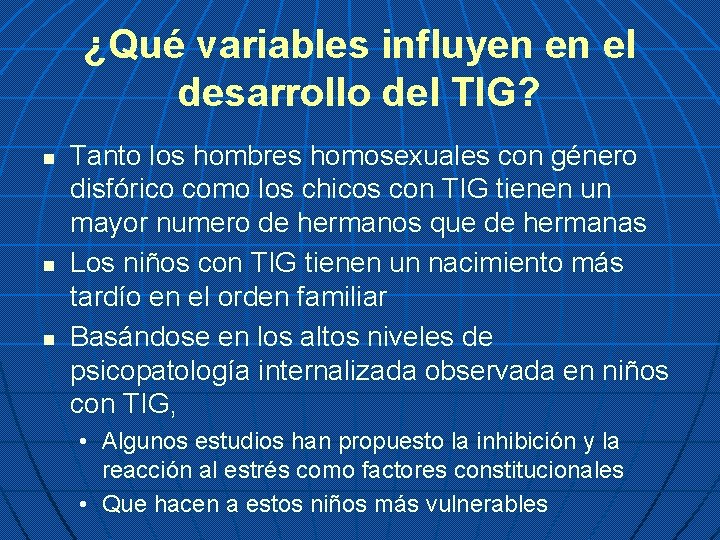 ¿Qué variables influyen en el desarrollo del TIG?

▪ Tanto los hombres homosexuales con género disfórico como los chicos con TIG tienen un mayor numero de hermanos que de hermanas

▪ Los niños con TIG tienen un nacimiento más tardío en el orden familiar

▪ Basándose en los altos niveles de psicopatología internalizada observada en niños con TIG,
• Algunos estudios han propuesto la inhibición y la reacción al estrés como factores constitucionales
• Que hacen a estos niños más vulnerables